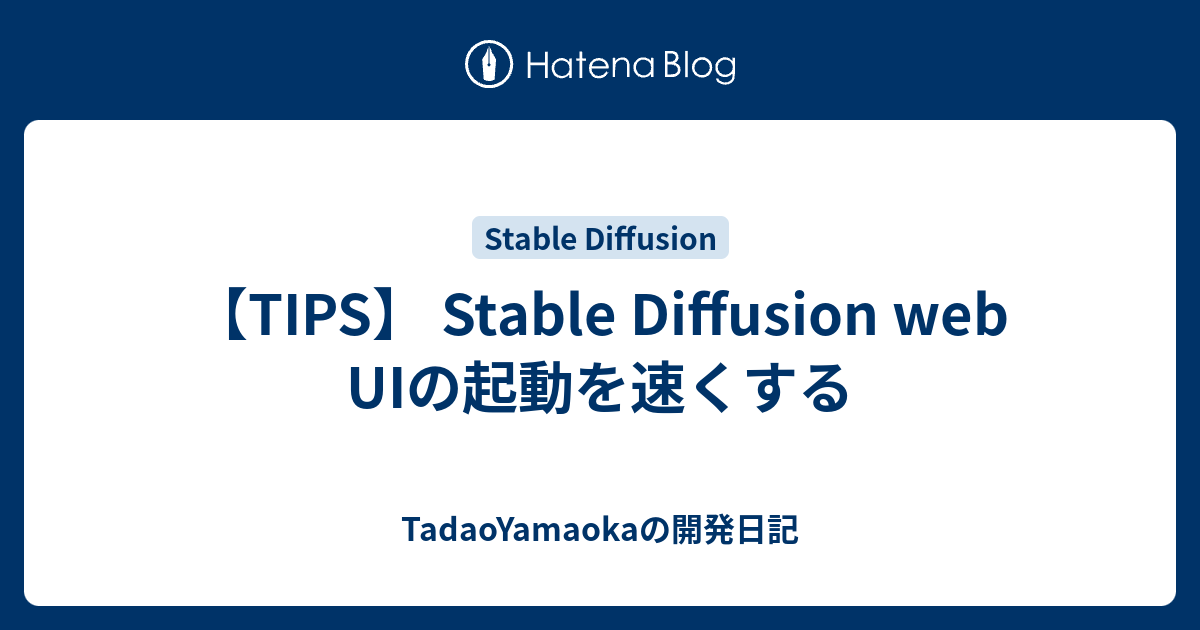 Hatena Blog

Stable Diffusion

【TIPS】 Stable Diffusion web UIの起動を速くする

TadaoYamaokaの開発日記